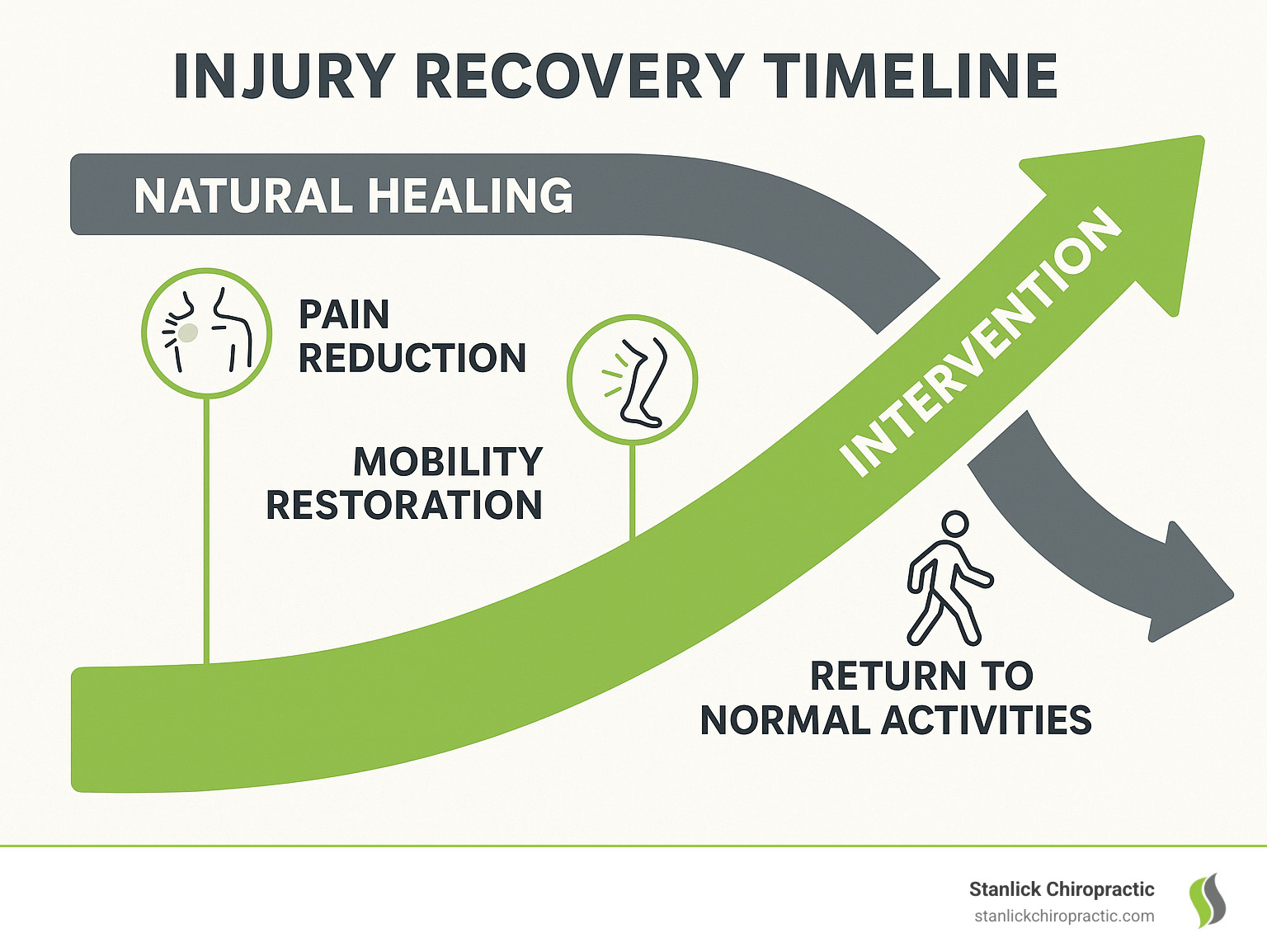 INJURY RECOVERY TIMELINE

NATURAL HEALING

PAIN REDUCTION

MOBILITY RESTORATION

INTERVENTION

RETURN TO NORMAL ACTIVITIES

Stanlick Chiropractic
stanlickchiropractic.com